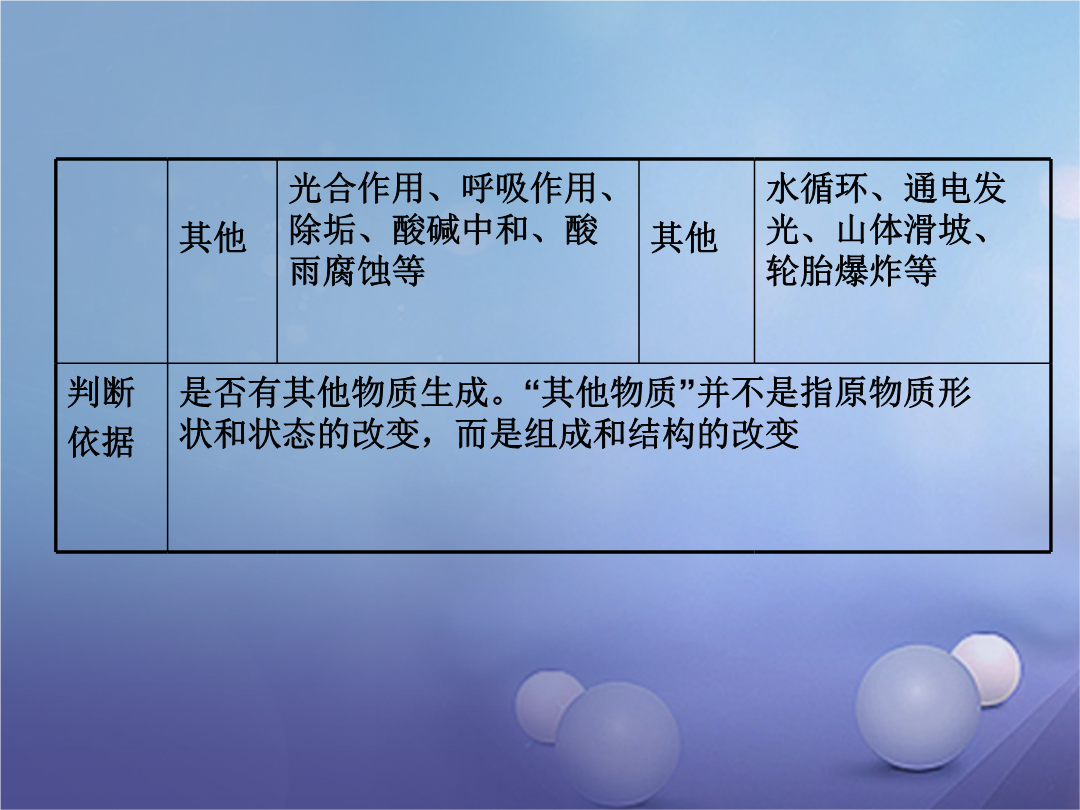 |  | 其他 | 光合作用、呼吸作用、除垢、酸碱中和、酸雨腐蚀等 | 其他 | 水循环、通电发光、山体滑坡、轮胎爆炸等 |
|---|---|---|---|---|
| 判断依据 | 是否有其他物质生成。“其他物质”并不是指原物质形状和状态的改变，而是组成和结构的改变 | | | |